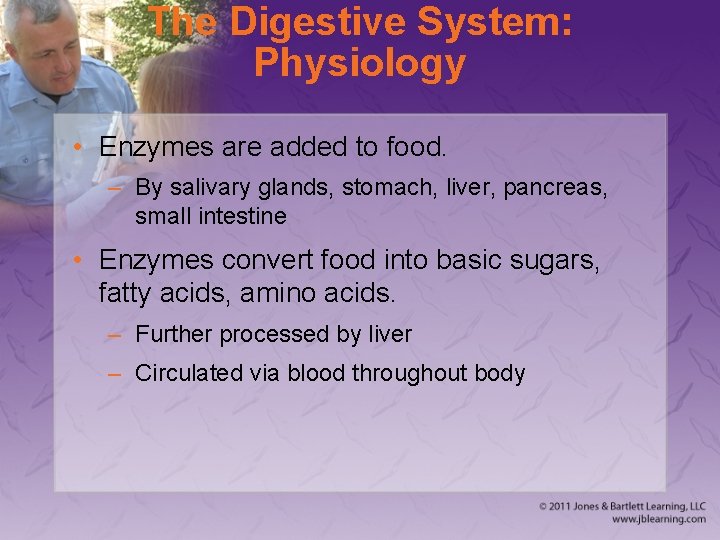 The Digestive System: Physiology

• Enzymes are added to food.
– By salivary glands, stomach, liver, pancreas, small intestine

• Enzymes convert food into basic sugars, fatty acids, amino acids.
– Further processed by liver
– Circulated via blood throughout body

© 2011 Jones & Bartlett Learning, LLC
www.jblearning.com